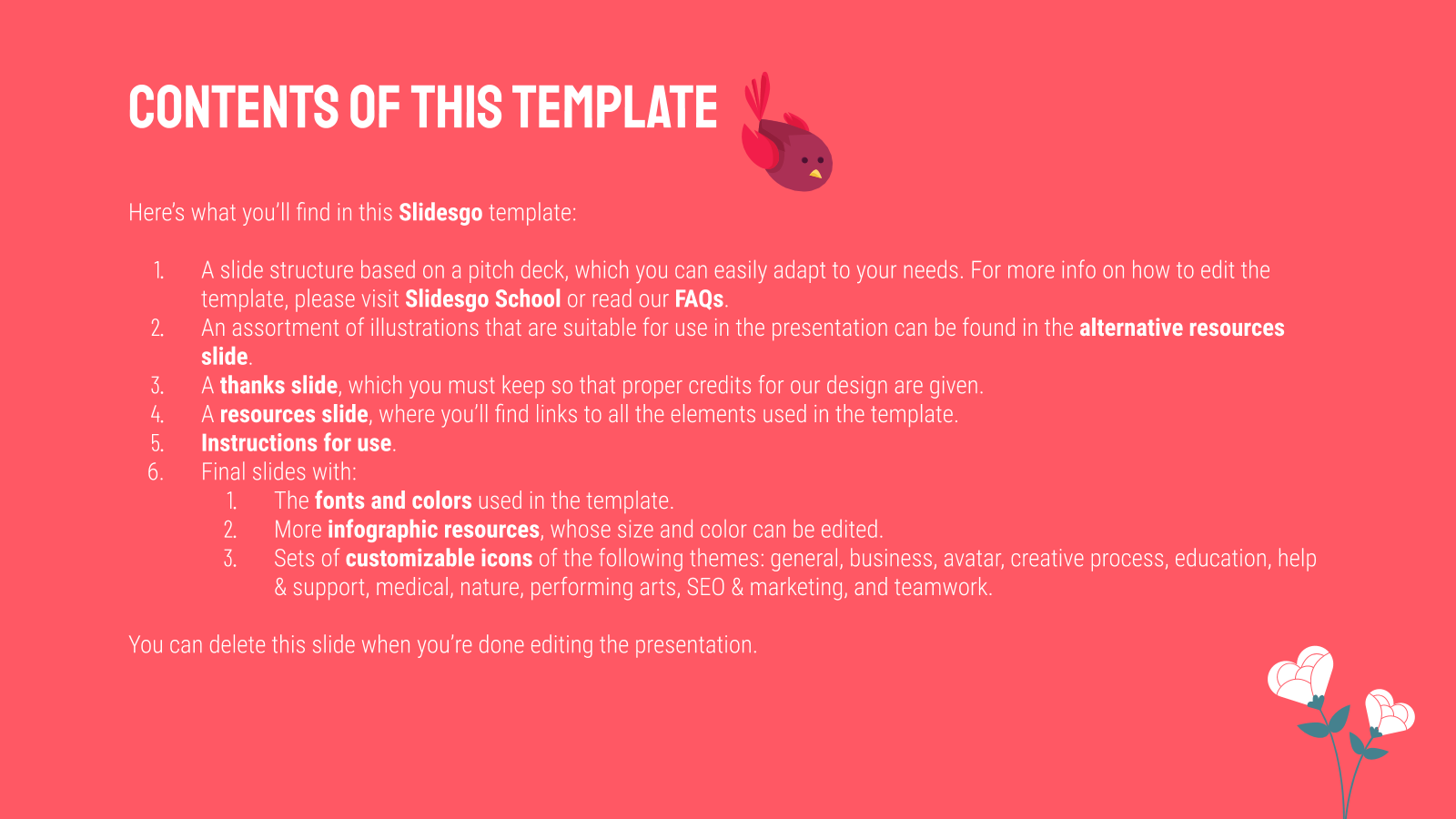 CONTENTS OF THIS TEMPLATE

Here's what you'll find in this Slidesgo template:

1. A slide structure based on a pitch deck, which you can easily adapt to your needs. For more info on how to edit the template, please visit Slidesgo School or read our FAQs.
2. An assortment of illustrations that are suitable for use in the presentation can be found in the alternative resources slide.
3. A thanks slide, which you must keep so that proper credits for our design are given.
4. A resources slide, where you'll find links to all the elements used in the template.
5. Instructions for use.
6. Final slides with:
   1. The fonts and colors used in the template.
   2. More infographic resources, whose size and color can be edited.
   3. Sets of customizable icons of the following themes: general, business, avatar, creative process, education, help & support, medical, nature, performing arts, SEO & marketing, and teamwork.

You can delete this slide when you're done editing the presentation.